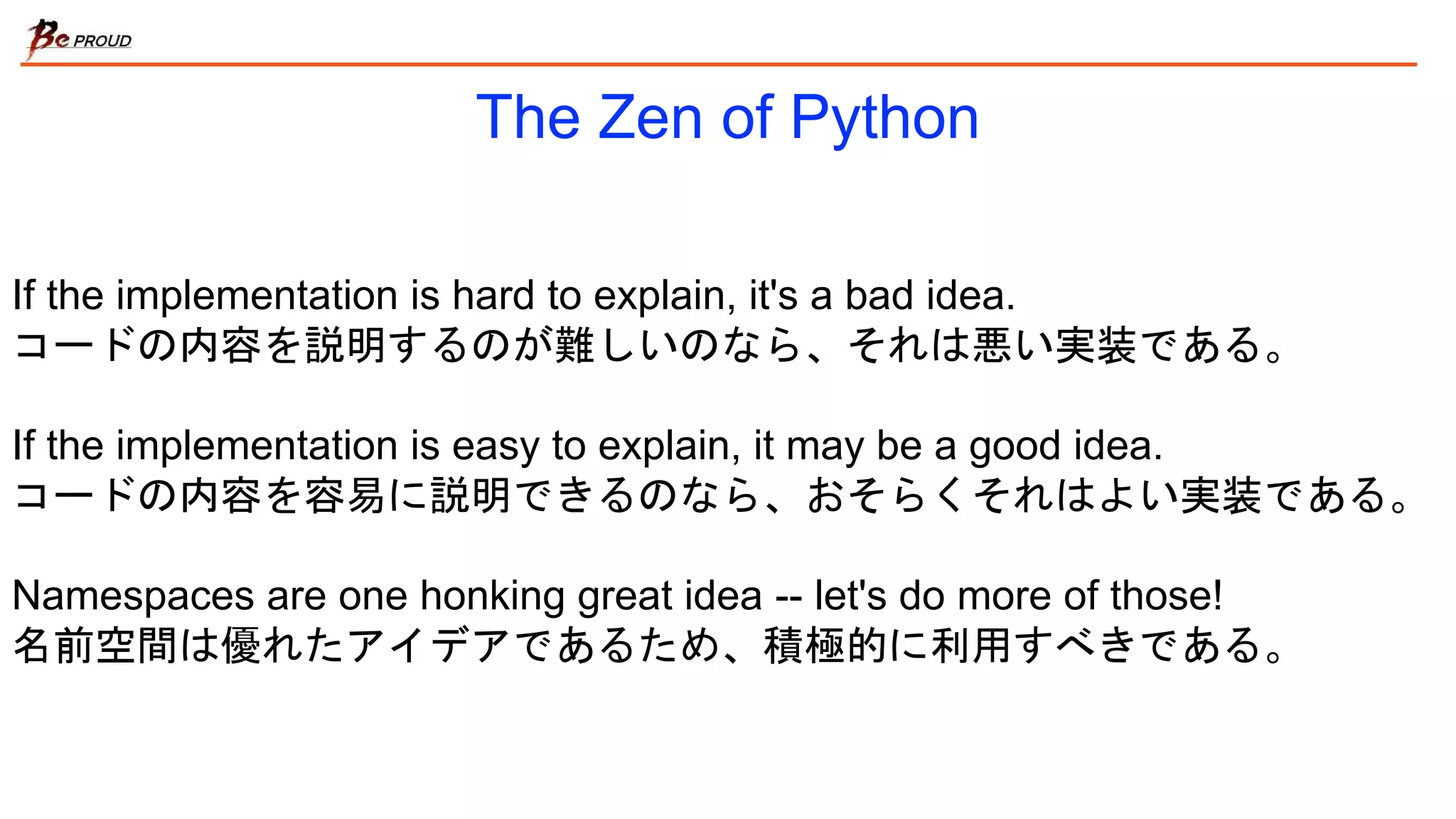 Be PROUD

The Zen of Python

If the implementation is hard to explain, it's a bad idea.
コードの内容を説明するのが難しいのなら、それは悪い実装である。

If the implementation is easy to explain, it may be a good idea.
コードの内容を容易に説明できるのなら、おそらくそれはよい実装である。

Namespaces are one honking great idea -- let's do more of those!
名前空間は優れたアイデアであるため、積極的に利用すべきである。